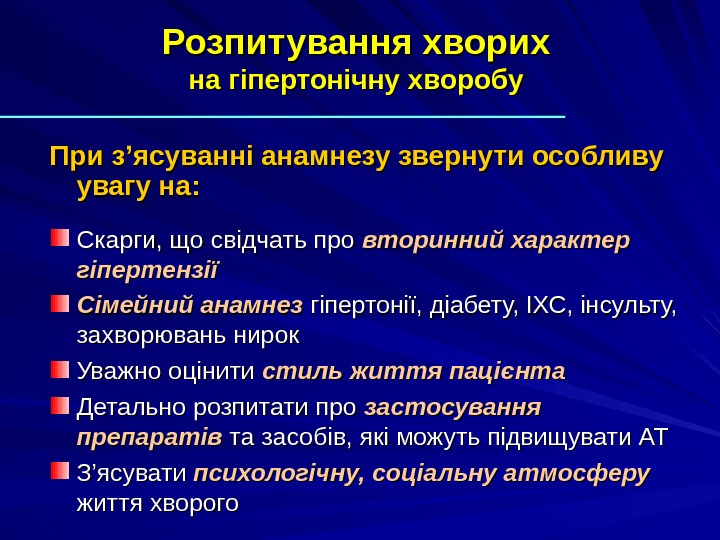 Розпитування хворих
на гіпертонічну хворобу

При з’ясуванні анамнезу звернути особливу увагу на:

Скарги, що свідчать про вторинний характер гіпертензії

Сімейний анамнез гіпертонії, діабету, ІХС, інсульту, захворювань нирок

Уважно оцінити стиль життя пацієнта

Детально розпитати про застосування препаратів та засобів, які можуть підвищувати АТ

З’ясувати психологічну, соціальну атмосферу життя хворого